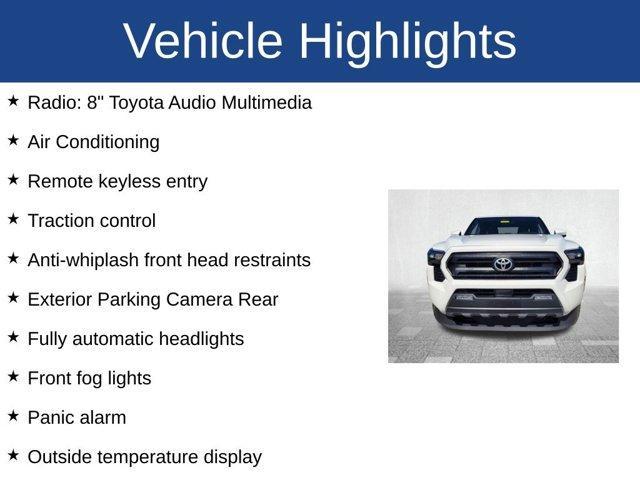 Vehicle Highlights

★ Radio: 8" Toyota Audio Multimedia

★ Air Conditioning

★ Remote keyless entry

★ Traction control

★ Anti-whiplash front head restraints

★ Exterior Parking Camera Rear

★ Fully automatic headlights

★ Front fog lights

★ Panic alarm

★ Outside temperature display